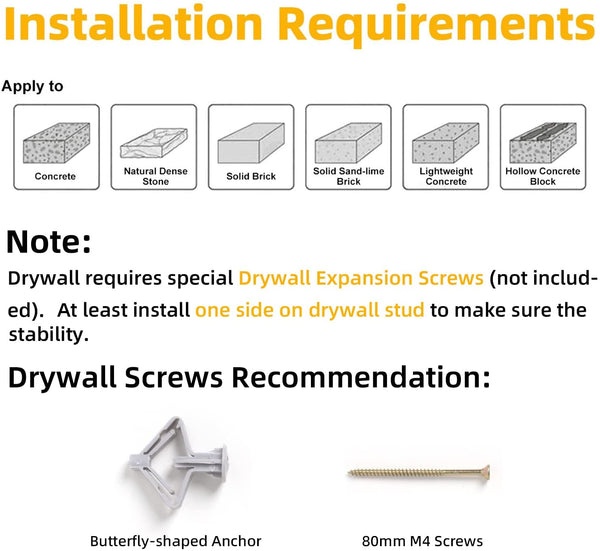 Installation Requirements

Apply to

Concrete

Natural Dense Stone

Solid Brick

Solid Sand-lime Brick

Lightweight Concrete

Hollow Concrete Block

Note:

Drywall requires special Drywall Expansion Screws (not included). At least install one side on drywall stud to make sure the stability.

Drywall Screws Recommendation:

Butterfly-shaped Anchor

80mm M4 Screws